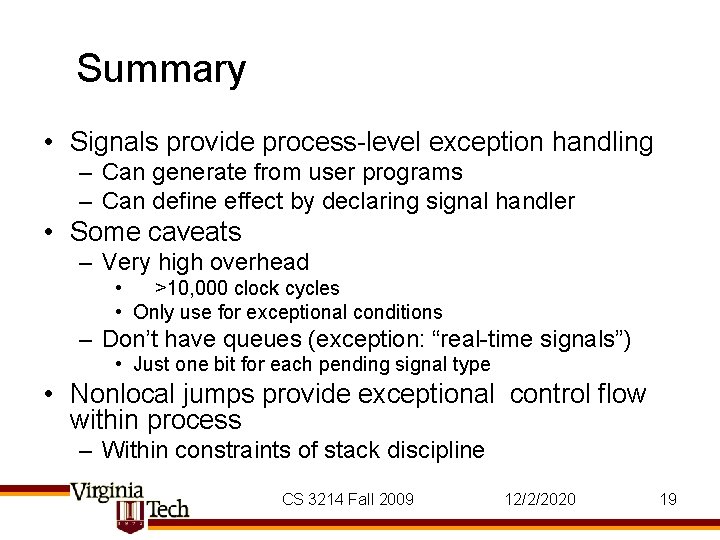 Summary

• Signals provide process-level exception handling
 – Can generate from user programs
 – Can define effect by declaring signal handler
• Some caveats
 – Very high overhead
  • >10,000 clock cycles
  • Only use for exceptional conditions
 – Don't have queues (exception: "real-time signals")
  • Just one bit for each pending signal type
• Nonlocal jumps provide exceptional control flow within process
 – Within constraints of stack discipline

Virginia Tech

CS 3214 Fall 2009

12/2/2020

19